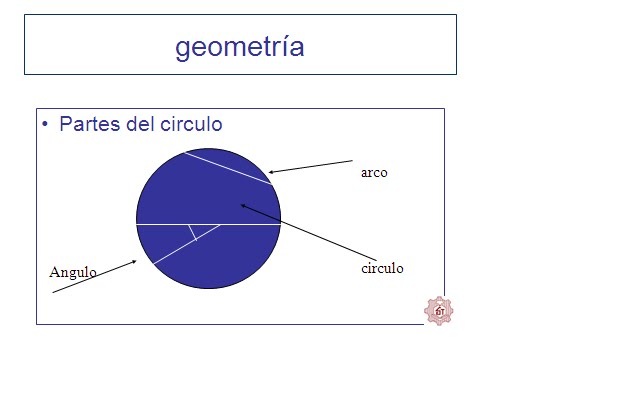 geometría

• Partes del circulo

arco

circulo

Angulo